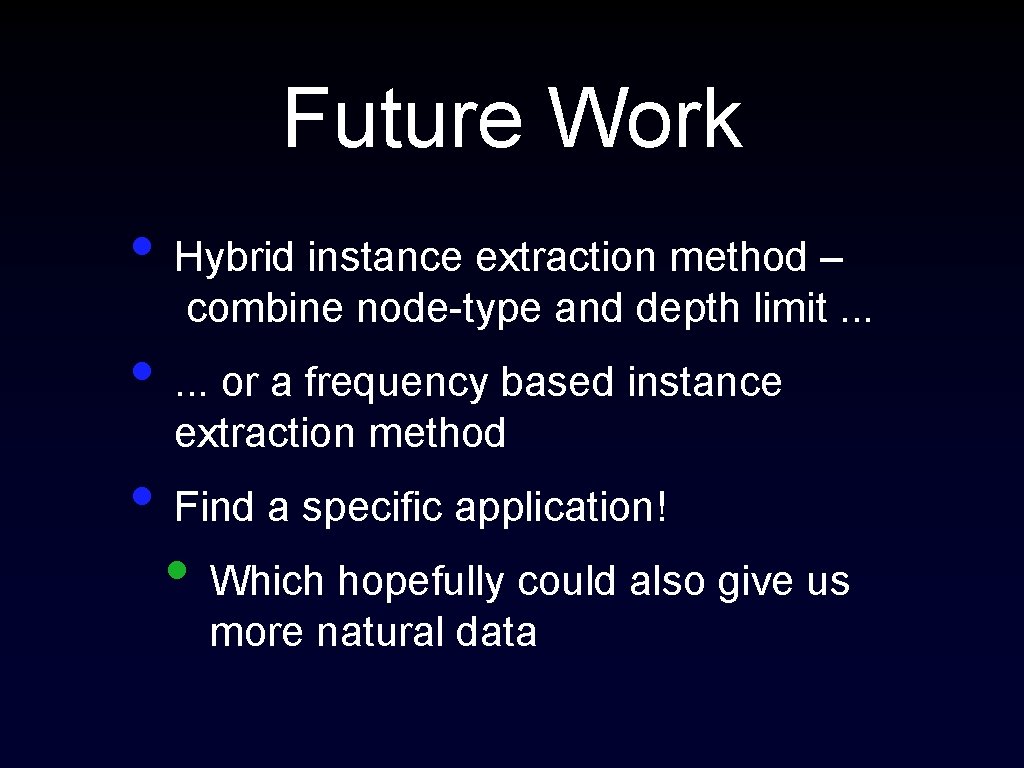 Future Work

• Hybrid instance extraction method – combine node-type and depth limit ...

• ... or a frequency based instance extraction method

• Find a specific application!

• Which hopefully could also give us more natural data